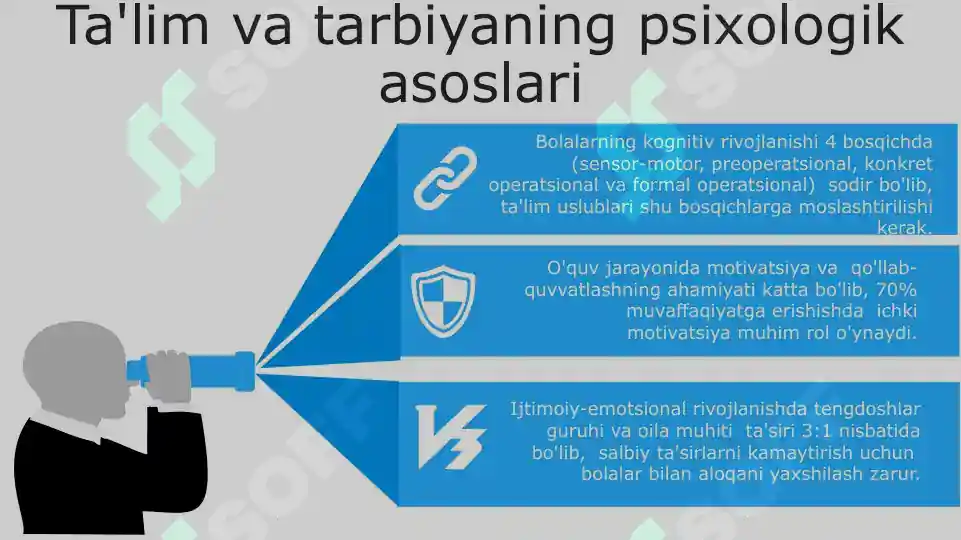 Ta'lim va tarbiyaning psixologik asoslari

Bolalarning kognitiv rivojlanishi 4 bosqichda (sensor-motor, preoperatsional, konkret operatsional va formal operatsional) sodir bo'lib, ta'lim uslublari shu bosqichlarga moslashtirilishi kerak.

O'quv jarayonida motivatsiya va qo'llab-quvvatlashning ahamiyati katta bo'lib, 70% muvaffaqiyatga erishishda ichki motivatsiya muhim rol o'ynaydi.

Ijtimoiy-emotsional rivojlanishda tengdoshlar guruhi va oila muhiti ta'siri 3:1 nisbatida bo'lib, salbiy ta'sirlarni kamaytirish uchun bolalar bilan aloqani yaxshilash zarur.